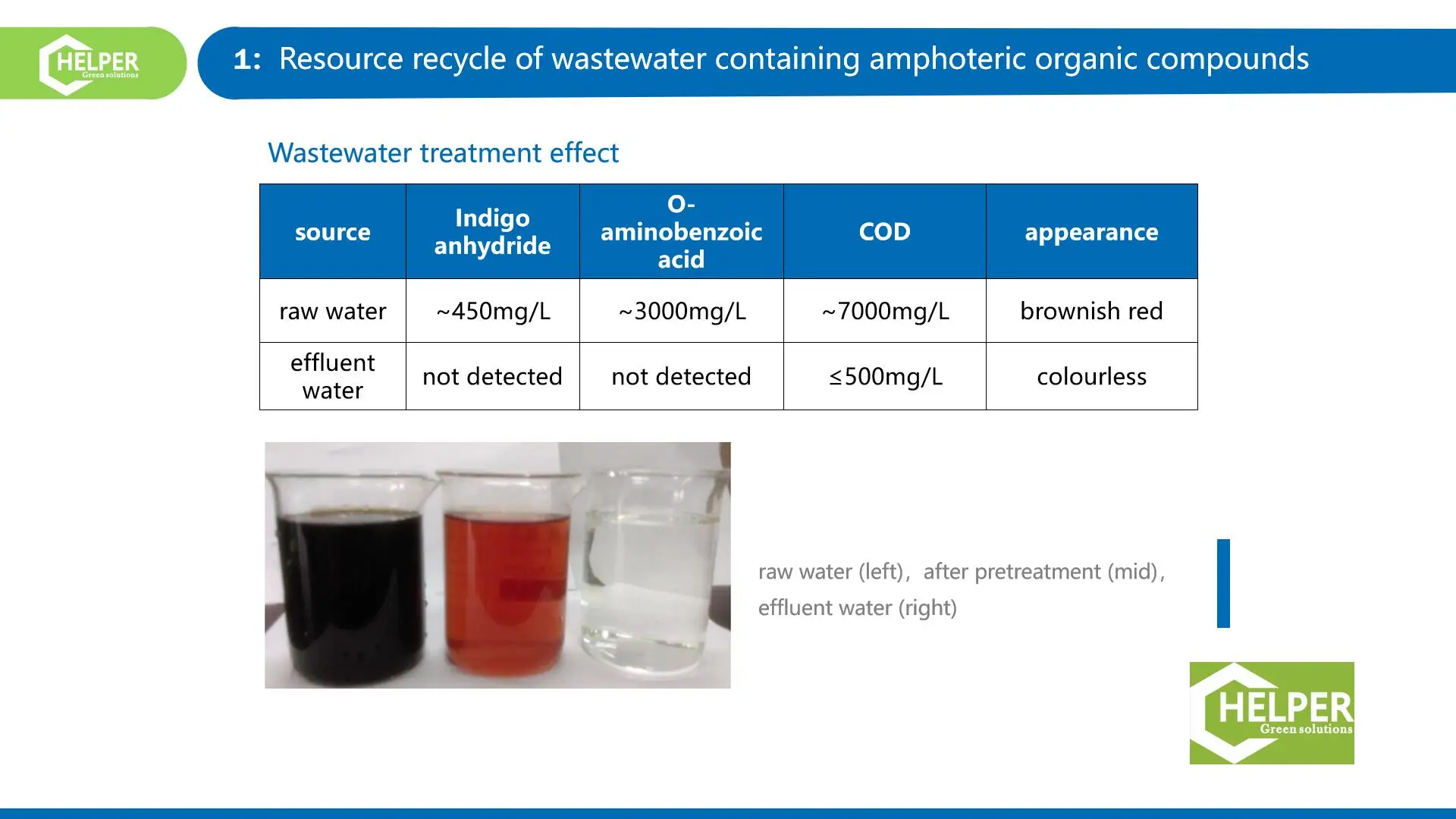 HELPER
Green solutions

1: Resource recycle of wastewater containing amphoteric organic compounds

Wastewater treatment effect

| source | Indigo anhydride | O-aminobenzoic acid | COD | appearance |
|---|---|---|---|---|
| raw water | ~450mg/L | ~3000mg/L | ~7000mg/L | brownish red |
| effluent water | not detected | not detected | ≤500mg/L | colourless |

raw water (left), after pretreatment (mid), effluent water (right)

HELPER
Green solutions